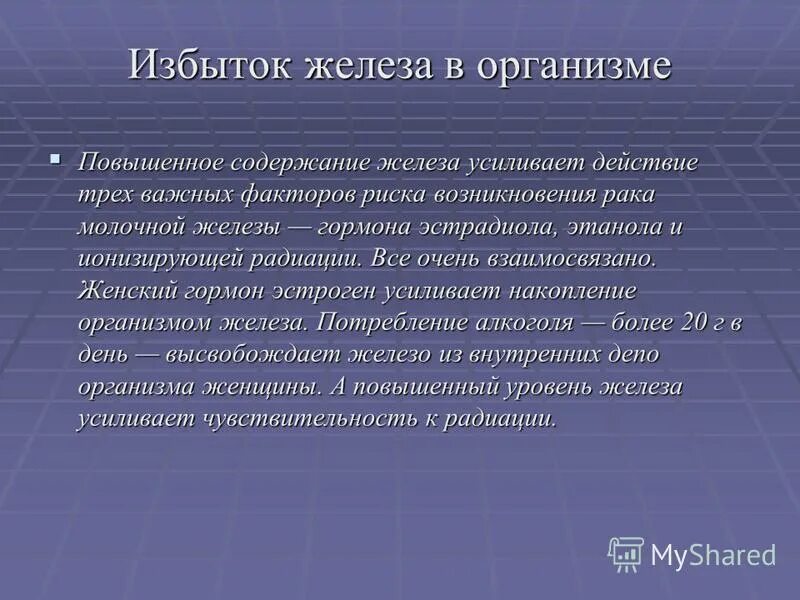 Избыток железа в организме

Повышенное содержание железа усиливает действие трех важных факторов риска возникновения рака молочной железы — гормона эстрадиола, этанола и ионизирующей радиации. Все очень взаимосвязано. Женский гормон эстроген усиливает накопление организмом железа. Потребление алкоголя — более 20 г в день — высвобождает железо из внутренних депо организма женщины. А повышенный уровень железа усиливает чувствительность к радиации.

MyShared